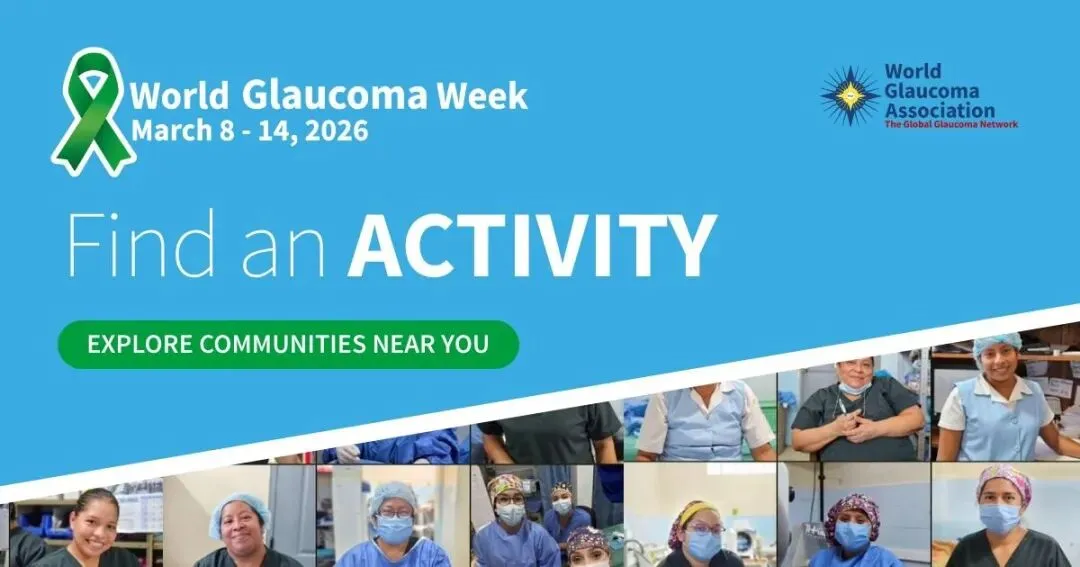 World Glaucoma Week
March 8 - 14, 2026

World Glaucoma Association
The Global Glaucoma Network

Find an ACTIVITY

EXPLORE COMMUNITIES NEAR YOU